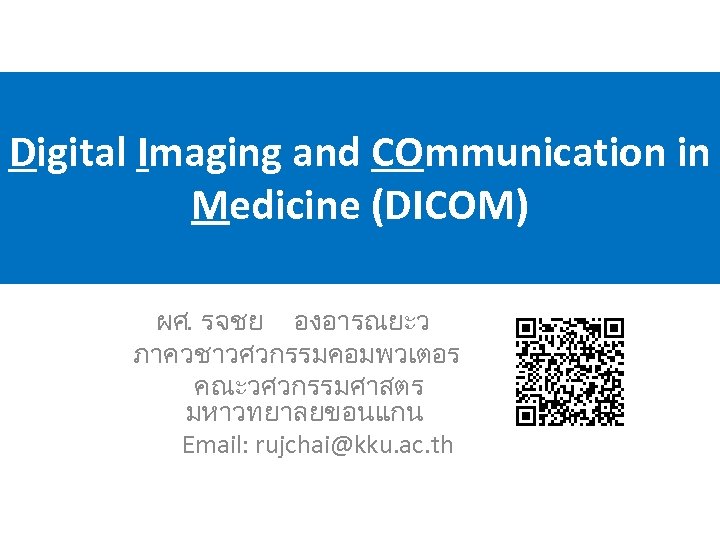 Digital Imaging and COmmunication in Medicine (DICOM)

ผศ. รจชย องอารณยะว
ภาควชาวศวกรรมคอมพวเตอร
คณะวศวกรรมศาสตร
มหาวทยาลยขอนแกน
Email: rujchai@kku.ac.th